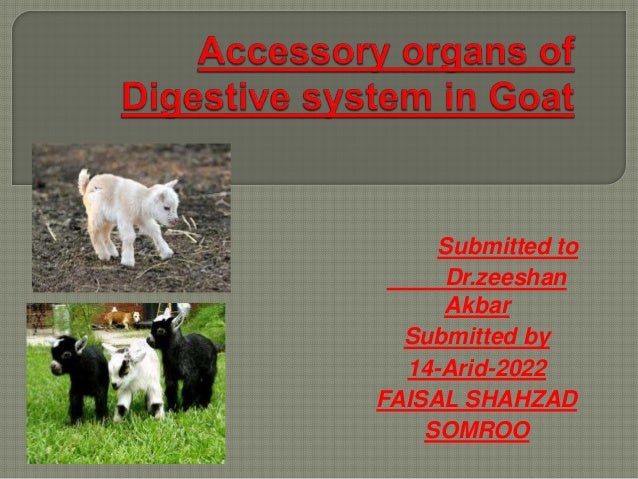 Accessory organs of Digestive system in Goat

Submitted to
Dr.zeeshan Akbar
Submitted by
14-Arid-2022
FAISAL SHAHZAD SOMROO